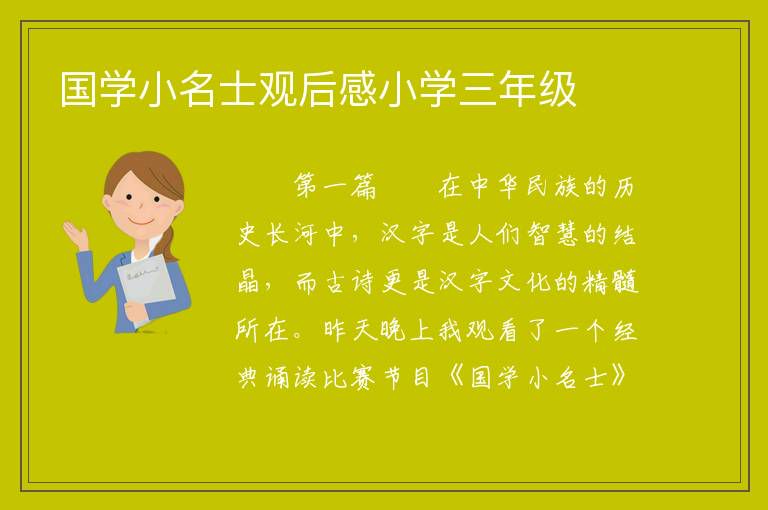 国学小名士观后感小学三年级

第一篇　　在中华民族的历史长河中，汉字是人们智慧的结晶，而古诗更是汉字文化的精髓所在。昨天晚上我观看了一个经典诵读比赛节目《国学小名士》